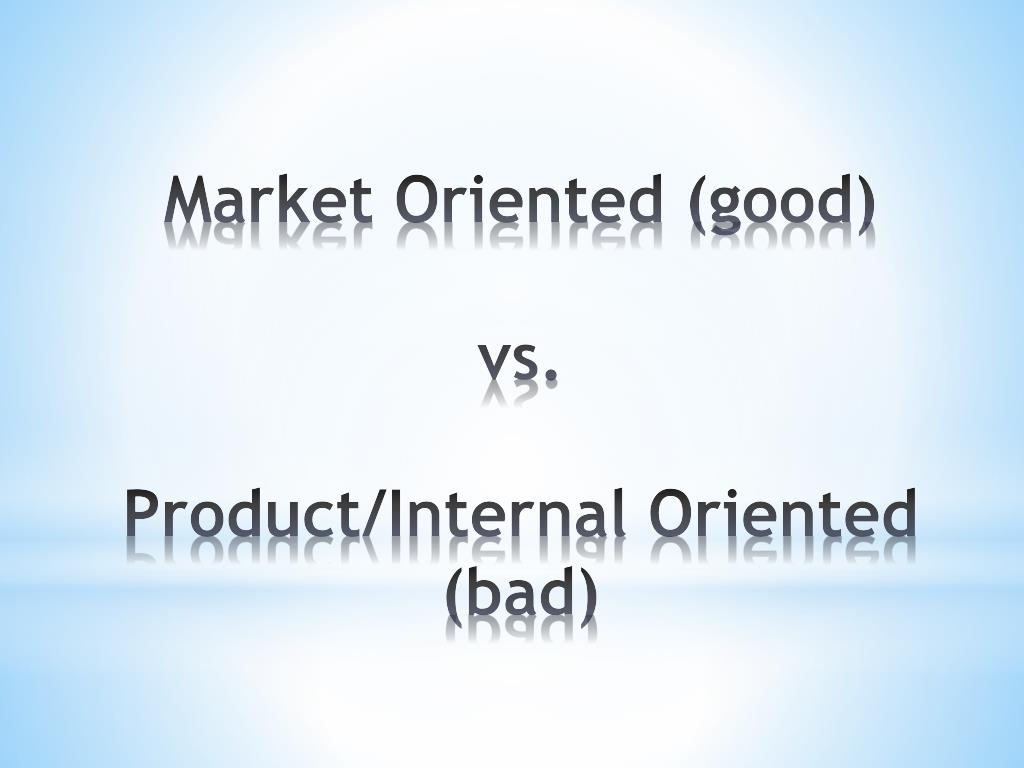 Market Oriented (good)

vs.

Product/Internal Oriented (bad)